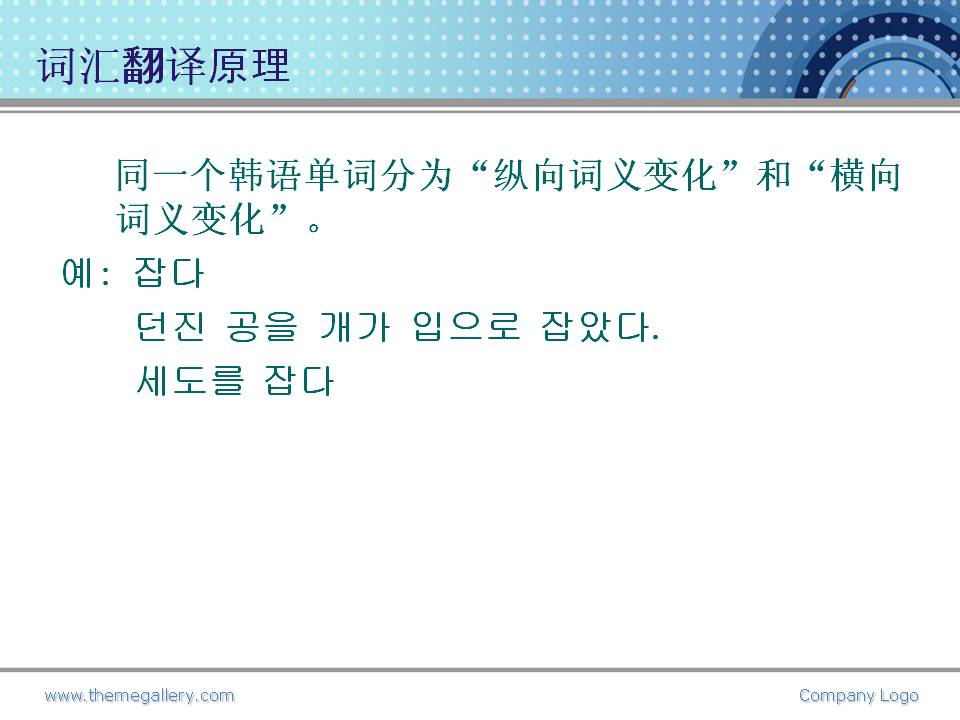 词汇翻译原理

同一个韩语单词分为“纵向词义变化”和“横向词义变化”。

예: 잡다

던진 공을 개가 입으로 잡았다.

세도를 잡다

www.themegallery.com

Company Logo